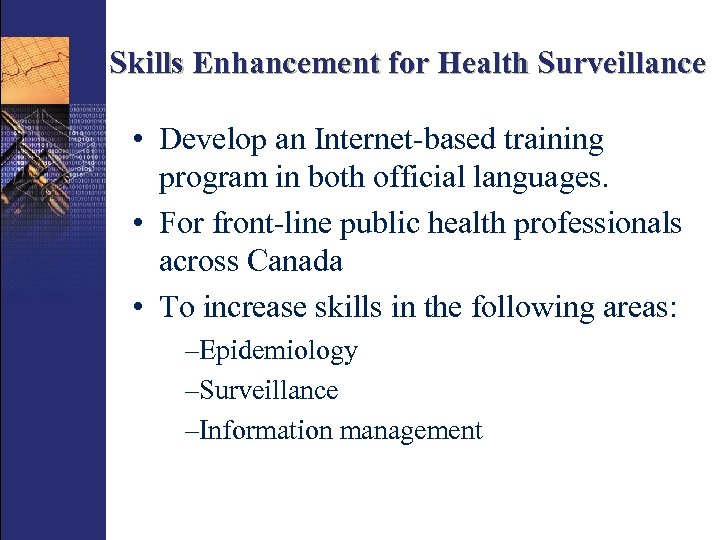 Skills Enhancement for Health Surveillance

• Develop an Internet-based training program in both official languages.

• For front-line public health professionals across Canada

• To increase skills in the following areas:

–Epidemiology

–Surveillance

–Information management